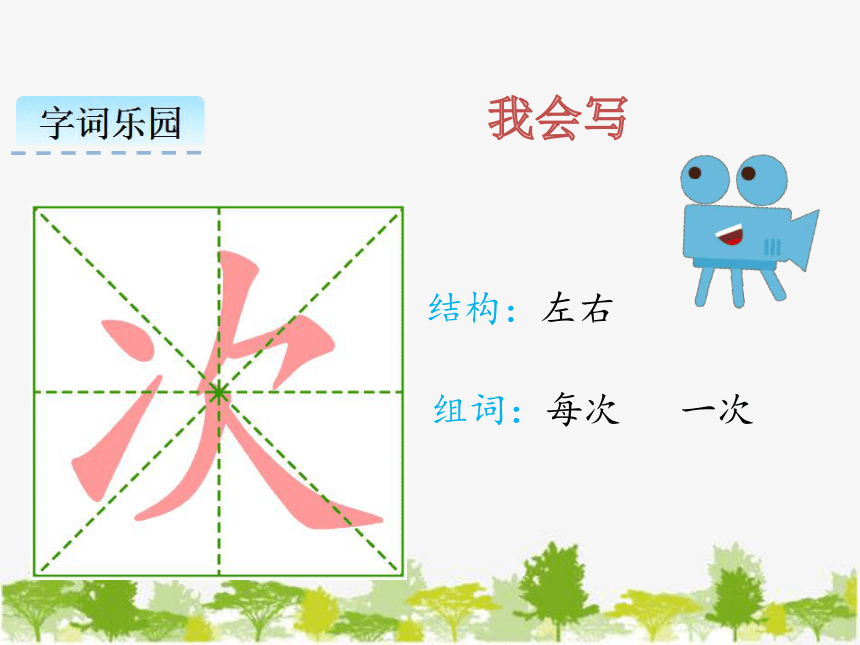 字词乐园

我会写

次

结构：左右

组词：每次　一次